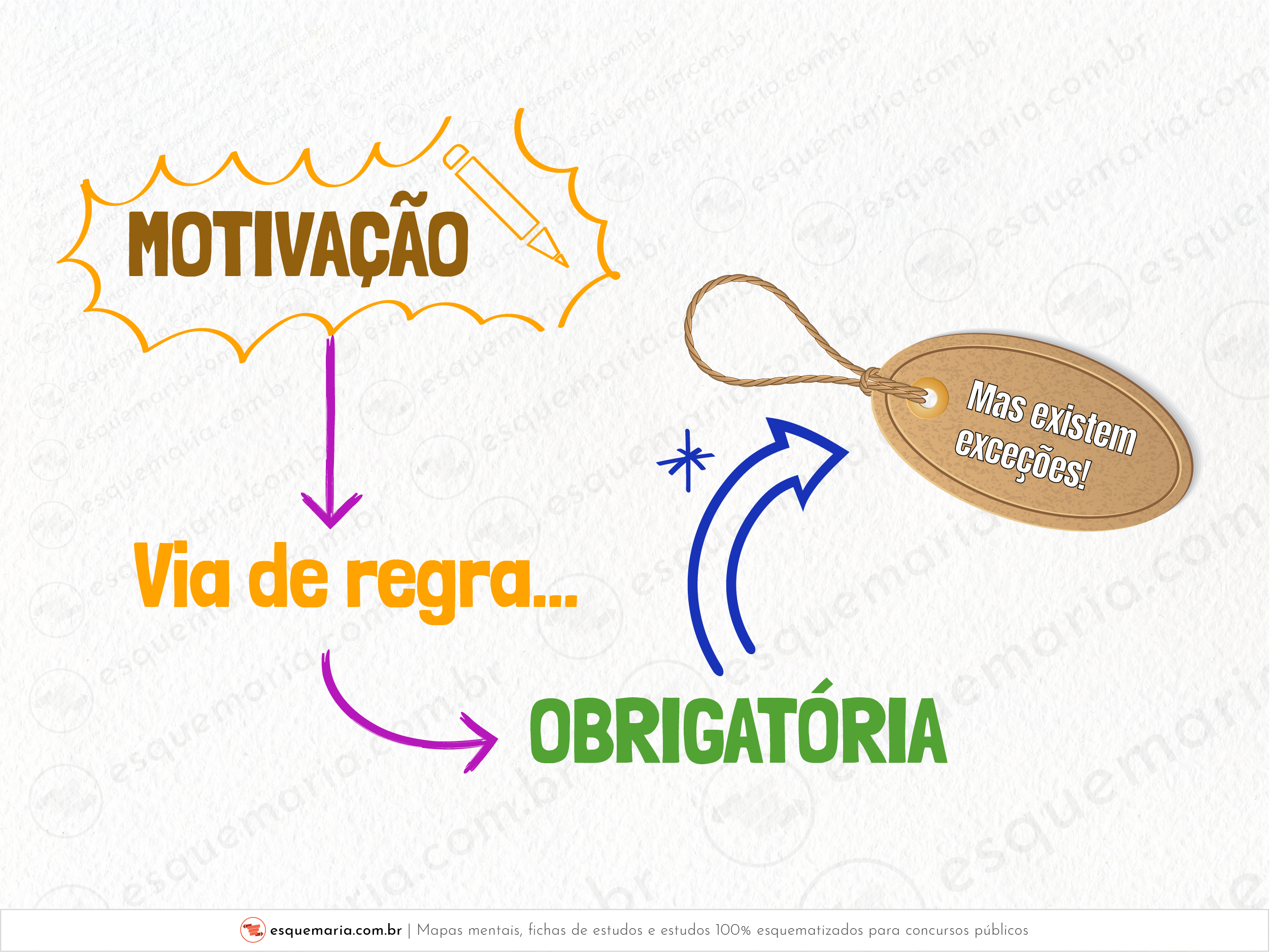 MOTIVAÇÃO

Via de regra...

OBRIGATÓRIA

*

Mas existem exceções!

esquemaria.com.br | Mapas mentais, fichas de estudos e estudos 100% esquematizados para concursos públicos